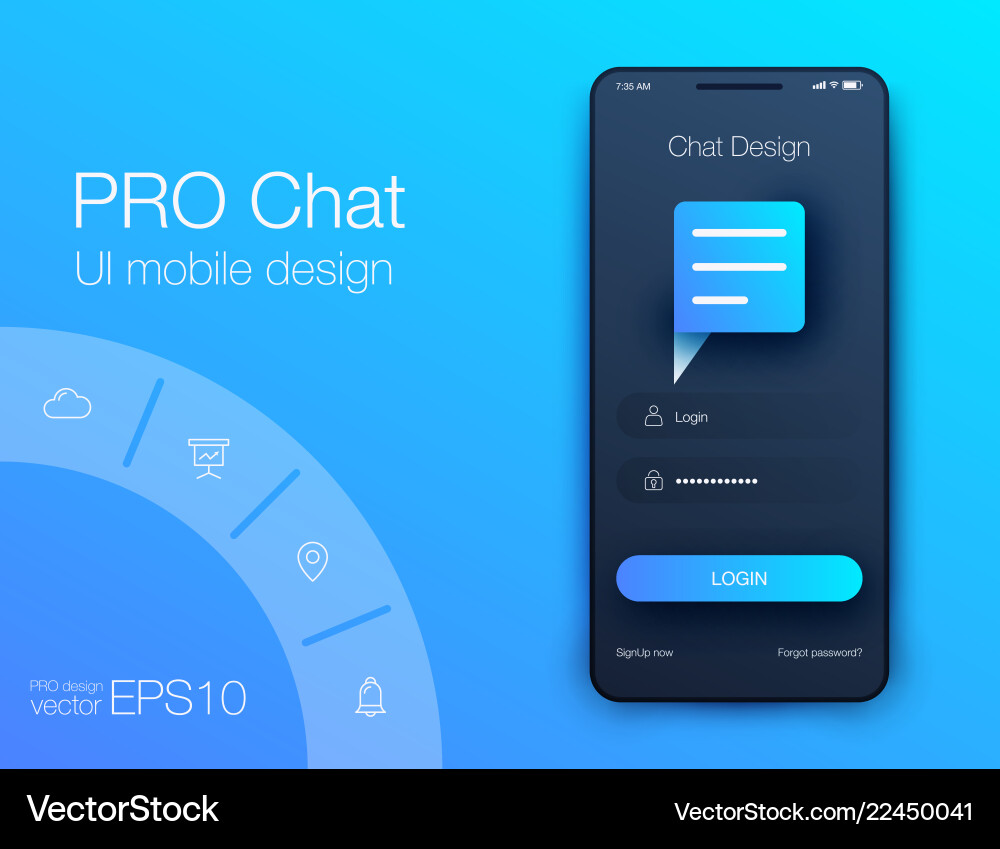 PRO Chat
UI mobile design

PRO design
vector EPS10

7:35 AM

Chat Design

Login

••••••••••••

LOGIN

SignUp now

Forgot password?

VectorStock

VectorStock.com/22450041